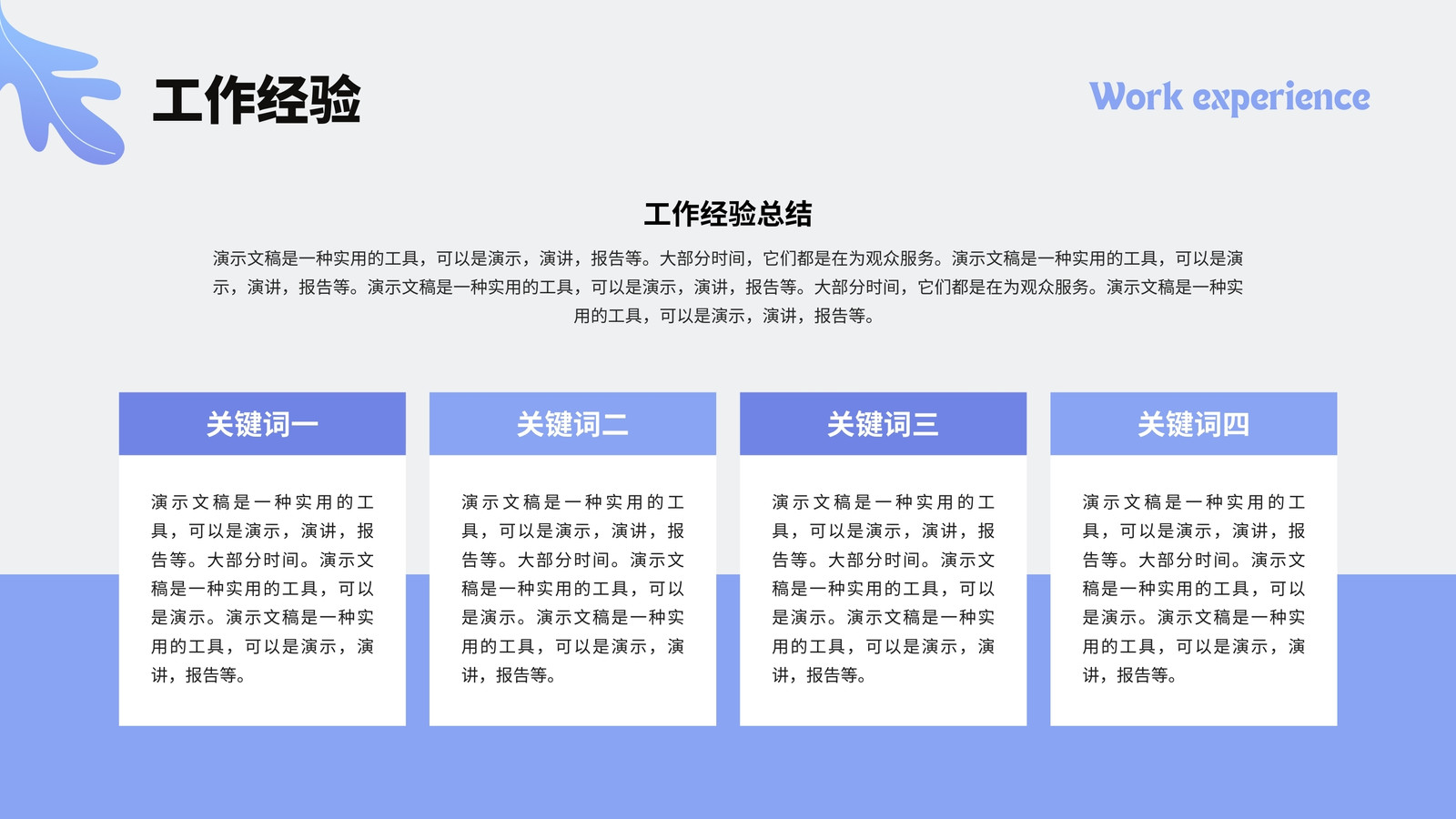 工作经验

Work experience

工作经验总结

演示文稿是一种实用的工具，可以是演示，演讲，报告等。大部分时间，它们都是在为观众服务。演示文稿是一种实用的工具，可以是演示，演讲，报告等。演示文稿是一种实用的工具，可以是演示，演讲，报告等。大部分时间，它们都是在为观众服务。演示文稿是一种实用的工具，可以是演示，演讲，报告等。

关键词一

演示文稿是一种实用的工具，可以是演示，演讲，报告等。大部分时间。演示文稿是一种实用的工具，可以是演示。演示文稿是一种实用的工具，可以是演示，演讲，报告等。

关键词二

演示文稿是一种实用的工具，可以是演示，演讲，报告等。大部分时间。演示文稿是一种实用的工具，可以是演示。演示文稿是一种实用的工具，可以是演示，演讲，报告等。

关键词三

演示文稿是一种实用的工具，可以是演示，演讲，报告等。大部分时间。演示文稿是一种实用的工具，可以是演示。演示文稿是一种实用的工具，可以是演示，演讲，报告等。

关键词四

演示文稿是一种实用的工具，可以是演示，演讲，报告等。大部分时间。演示文稿是一种实用的工具，可以是演示。演示文稿是一种实用的工具，可以是演示，演讲，报告等。